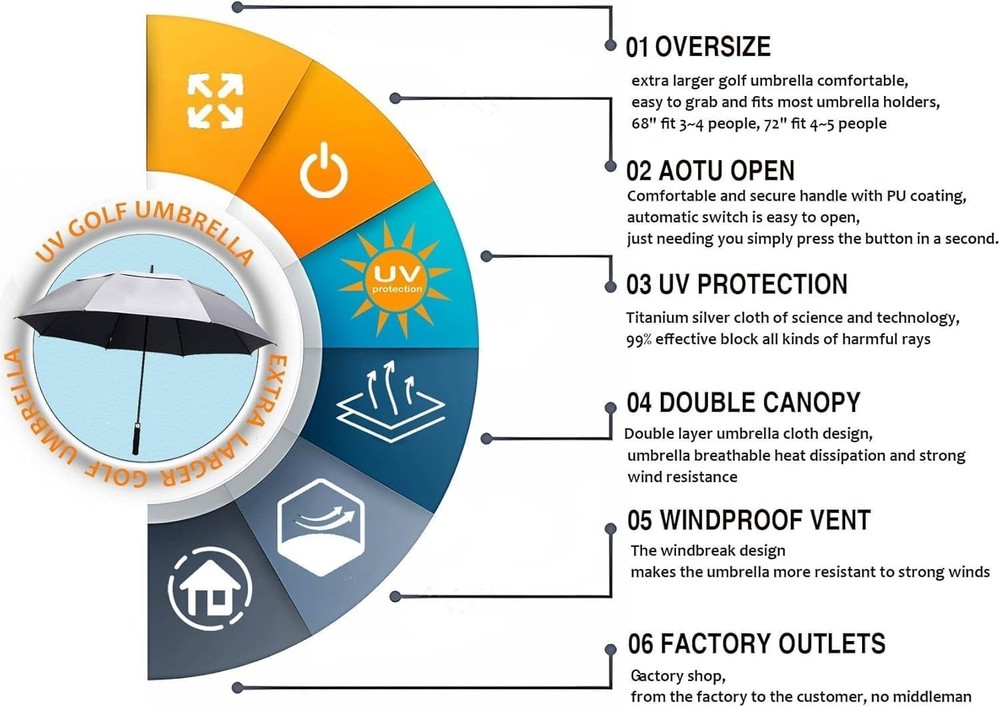 UV GOLF UMBRELLA

EXTRA LARGER GOLF UMBRELLA

UV protection

01 OVERSIZE
extra larger golf umbrella comfortable, easy to grab and fits most umbrella holders, 68" fit 3~4 people, 72" fit 4~5 people

02 AOTU OPEN
Comfortable and secure handle with PU coating, automatic switch is easy to open, just needing you simply press the button in a second.

03 UV PROTECTION
Titanium silver cloth of science and technology, 99% effective block all kinds of harmful rays

04 DOUBLE CANOPY
Double layer umbrella cloth design, umbrella breathable heat dissipation and strong wind resistance

05 WINDPROOF VENT
The windbreak design makes the umbrella more resistant to strong winds

06 FACTORY OUTLETS
Gactory shop, from the factory to the customer, no middleman